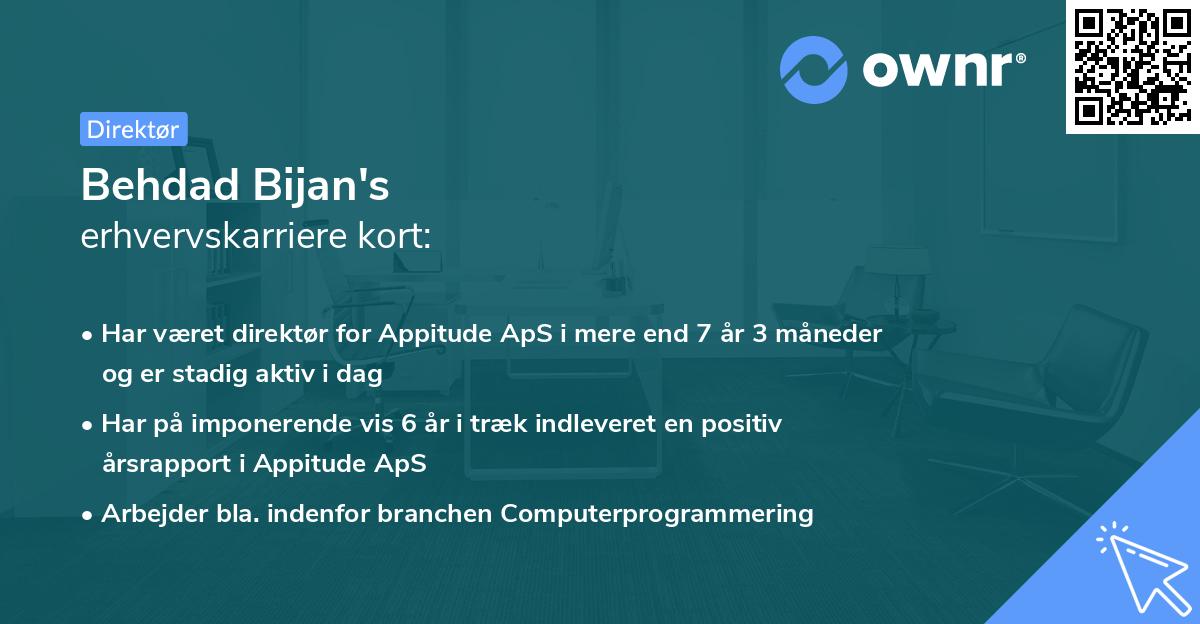 ownr®

Direktør

Behdad Bijan's
erhvervskarriere kort:

• Har været direktør for Appitude ApS i mere end 7 år 3 måneder og er stadig aktiv i dag
• Har på imponerende vis 6 år i træk indleveret en positiv årsrapport i Appitude ApS
• Arbejder bla. indenfor branchen Computerprogrammering